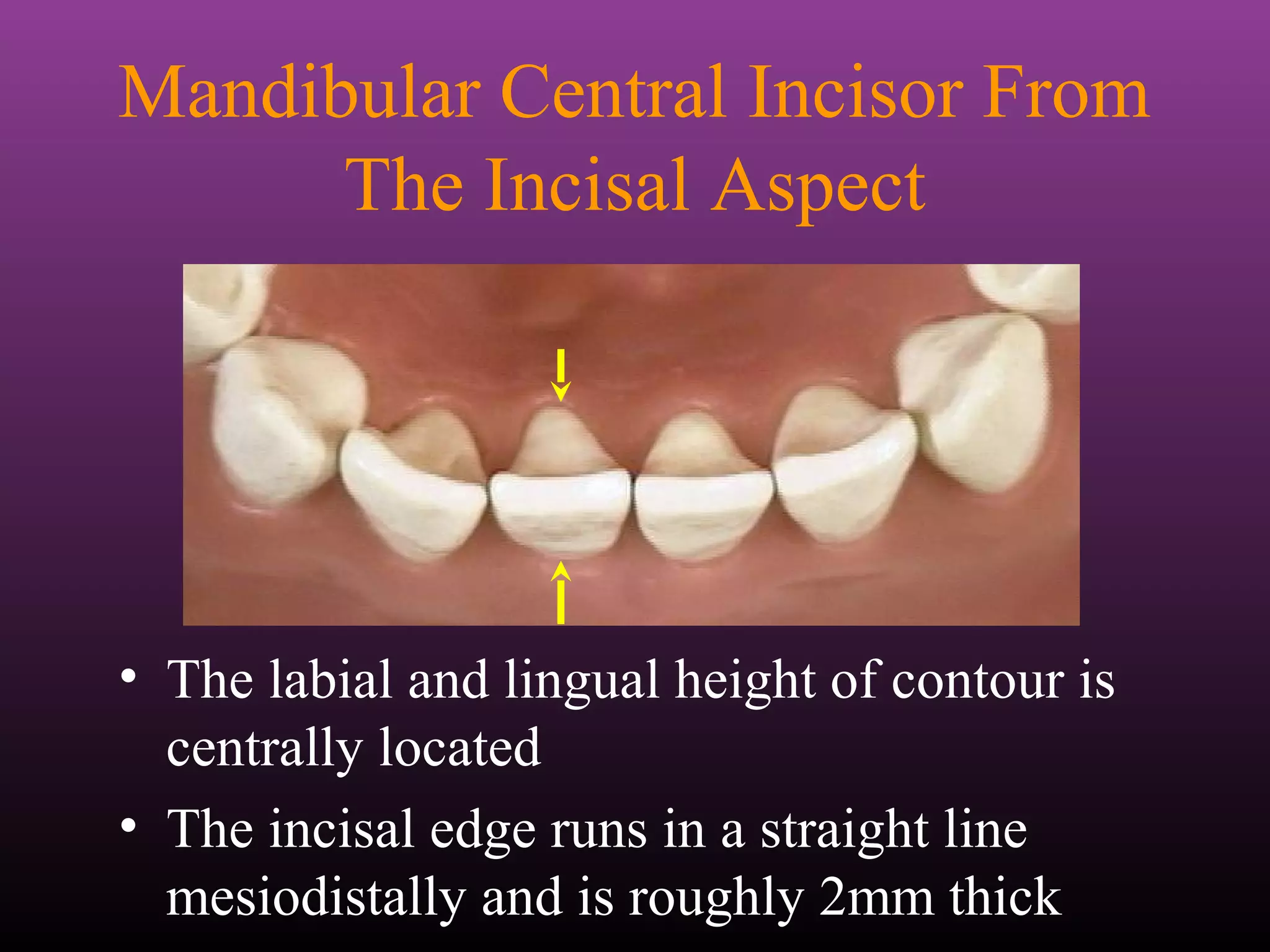 Mandibular Central Incisor From The Incisal Aspect

• The labial and lingual height of contour is centrally located

• The incisal edge runs in a straight line mesiodistally and is roughly 2mm thick